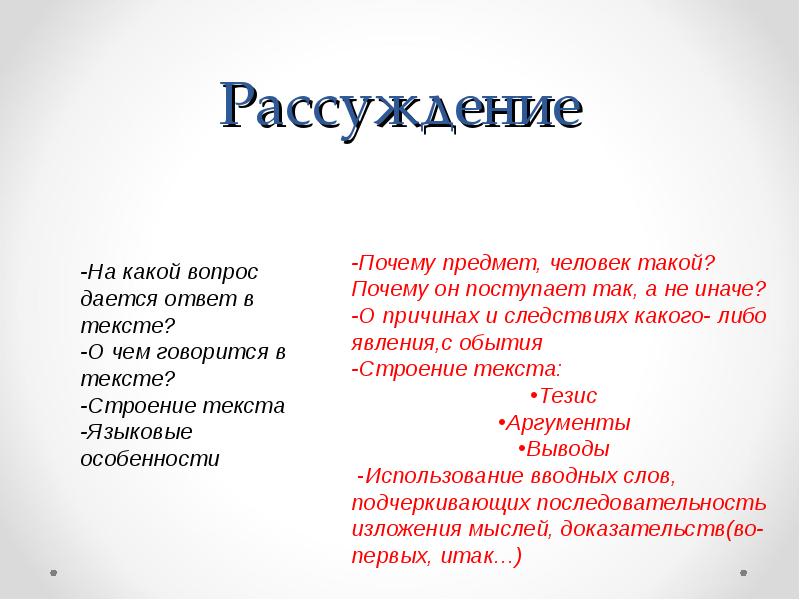 Рассуждение

-На какой вопрос дается ответ в тексте?
-О чем говорится в тексте?
-Строение текста
-Языковые особенности

-Почему предмет, человек такой? Почему он поступает так, а не иначе?
-О причинах и следствиях какого- либо явления,с обытия
-Строение текста:
•Тезис
•Аргументы
•Выводы
-Использование вводных слов, подчеркивающих последовательность изложения мыслей, доказательств(во-первых, итак…)